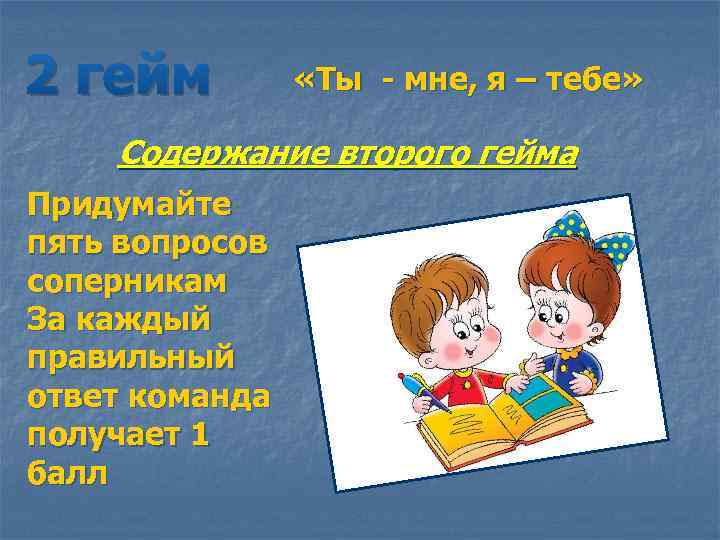 2 гейм «Ты - мне, я – тебе»

Содержание второго гейма

Придумайте пять вопросов соперникам
За каждый правильный ответ команда получает 1 балл